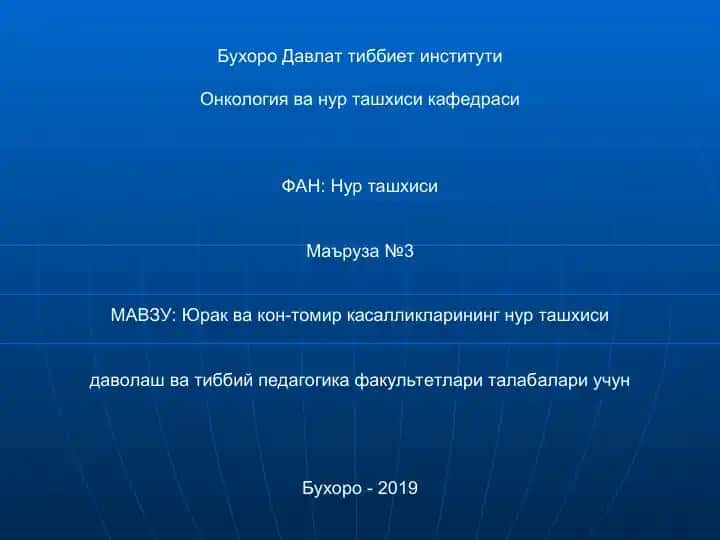 Бухоро Давлат тиббиет институти

Онкология ва нур ташхиси кафедраси

ФАН: Нур ташхиси

Маъруза №3

МАВЗУ: Юрак ва кон-томир касалликларининг нур ташхиси

даволаш ва тиббий педагогика факультетлари талабалари учун

Бухоро - 2019